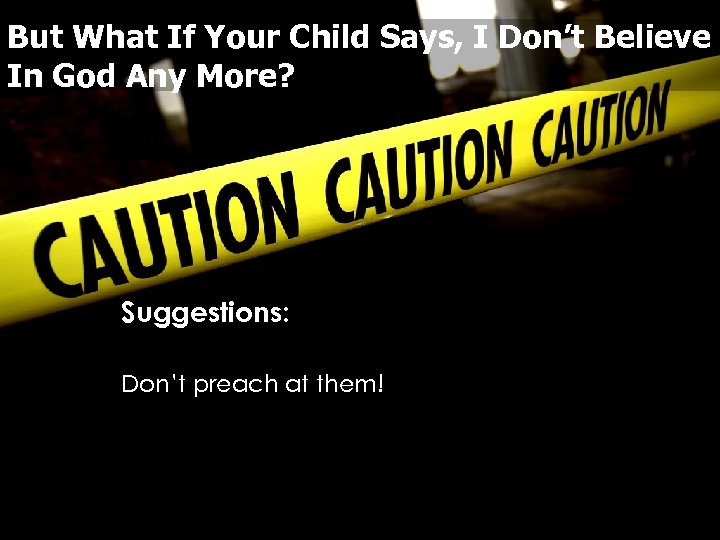 But What If Your Child Says, I Don't Believe In God Any More?

CAUTION CAUTION CAUTION

Suggestions:

Don't preach at them!